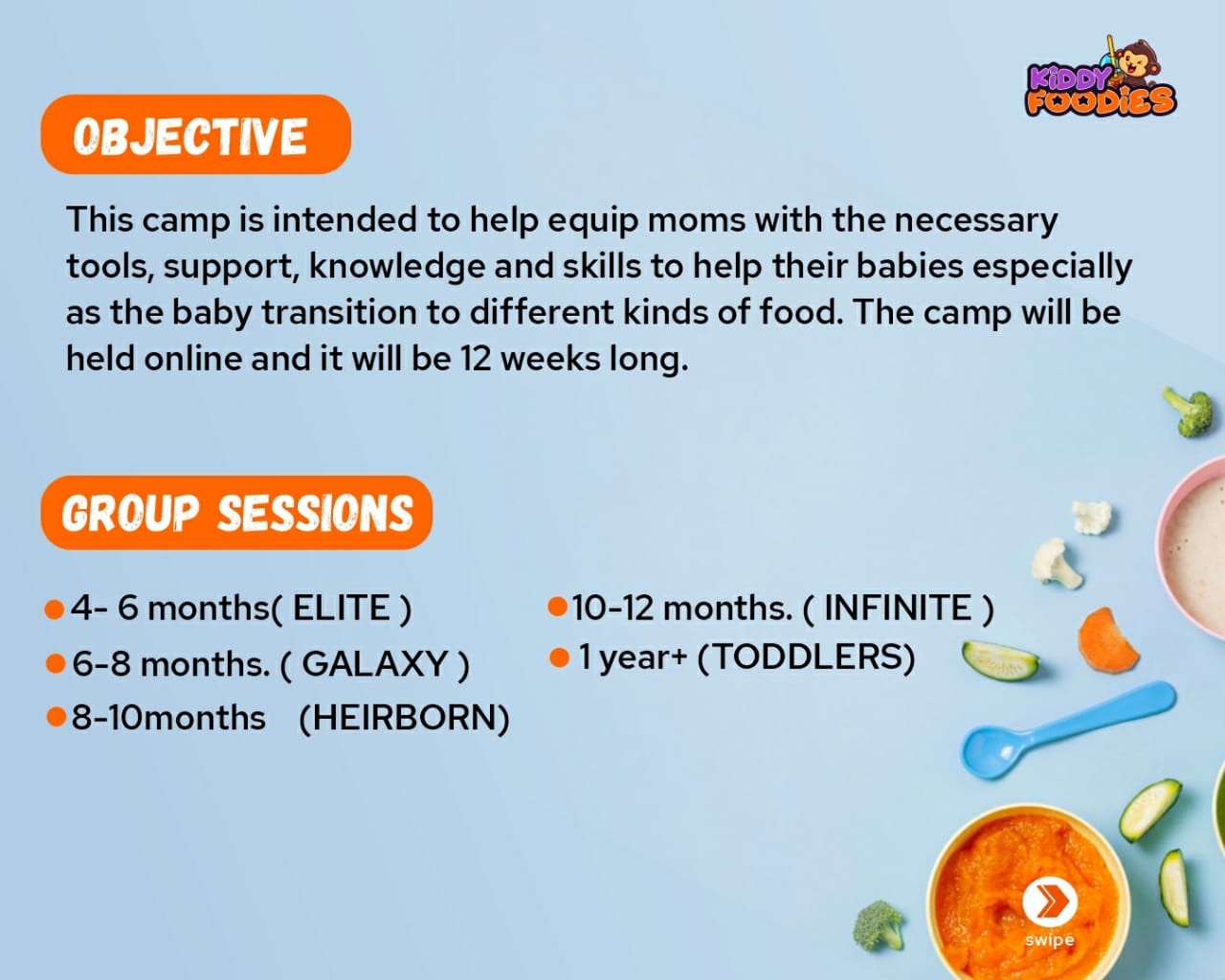 KIDDY FOODIES

OBJECTIVE

This camp is intended to help equip moms with the necessary tools, support, knowledge and skills to help their babies especially as the baby transition to different kinds of food. The camp will be held online and it will be 12 weeks long.

GROUP SESSIONS

4- 6 months( ELITE )
6-8 months. ( GALAXY )
8-10months (HEIRBORN)

10-12 months. ( INFINITE )
1 year+ (TODDLERS)

swipe